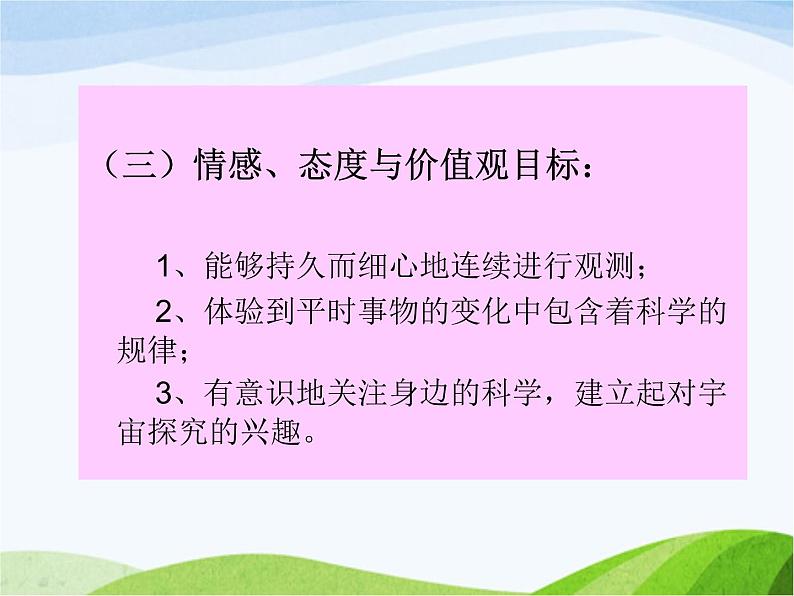 （三）情感、态度与价值观目标：

1、能够持久而细心地连续进行观测；

2、体验到平时事物的变化中包含着科学的规律；

3、有意识地关注身边的科学，建立起对宇宙探究的兴趣。